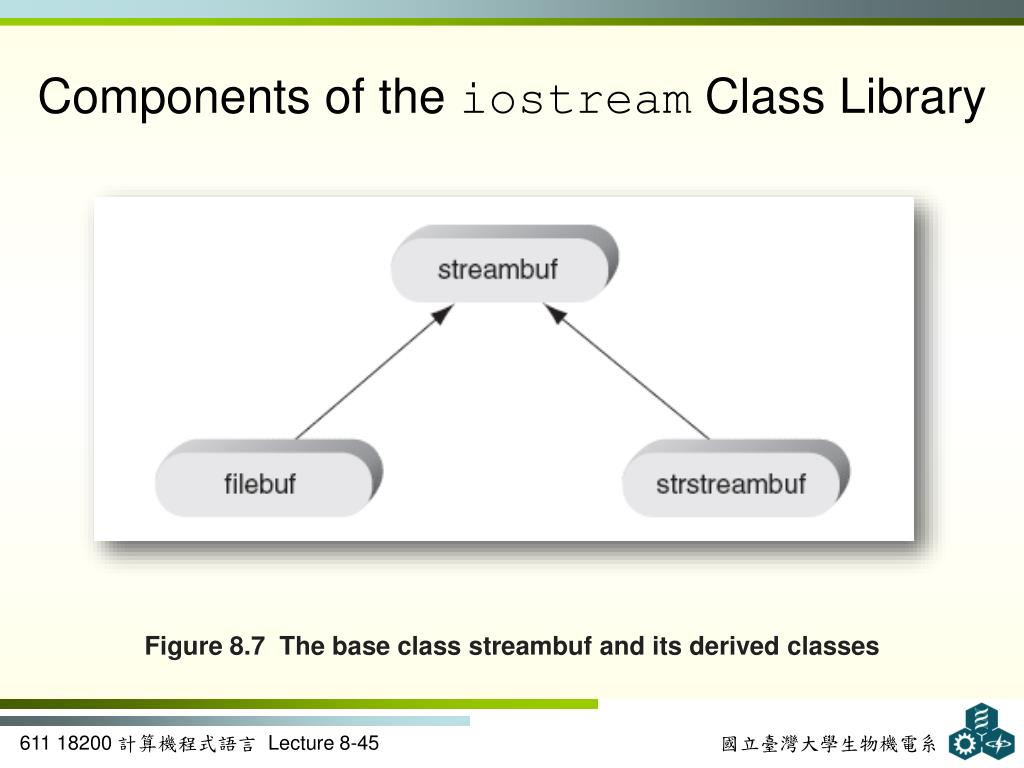 Components of the iostream Class Library

streambuf

filebuf

strstreambuf

Figure 8.7 The base class streambuf and its derived classes

611 18200 計算機程式語言 Lecture 8-45

國立臺灣大學生物機電系